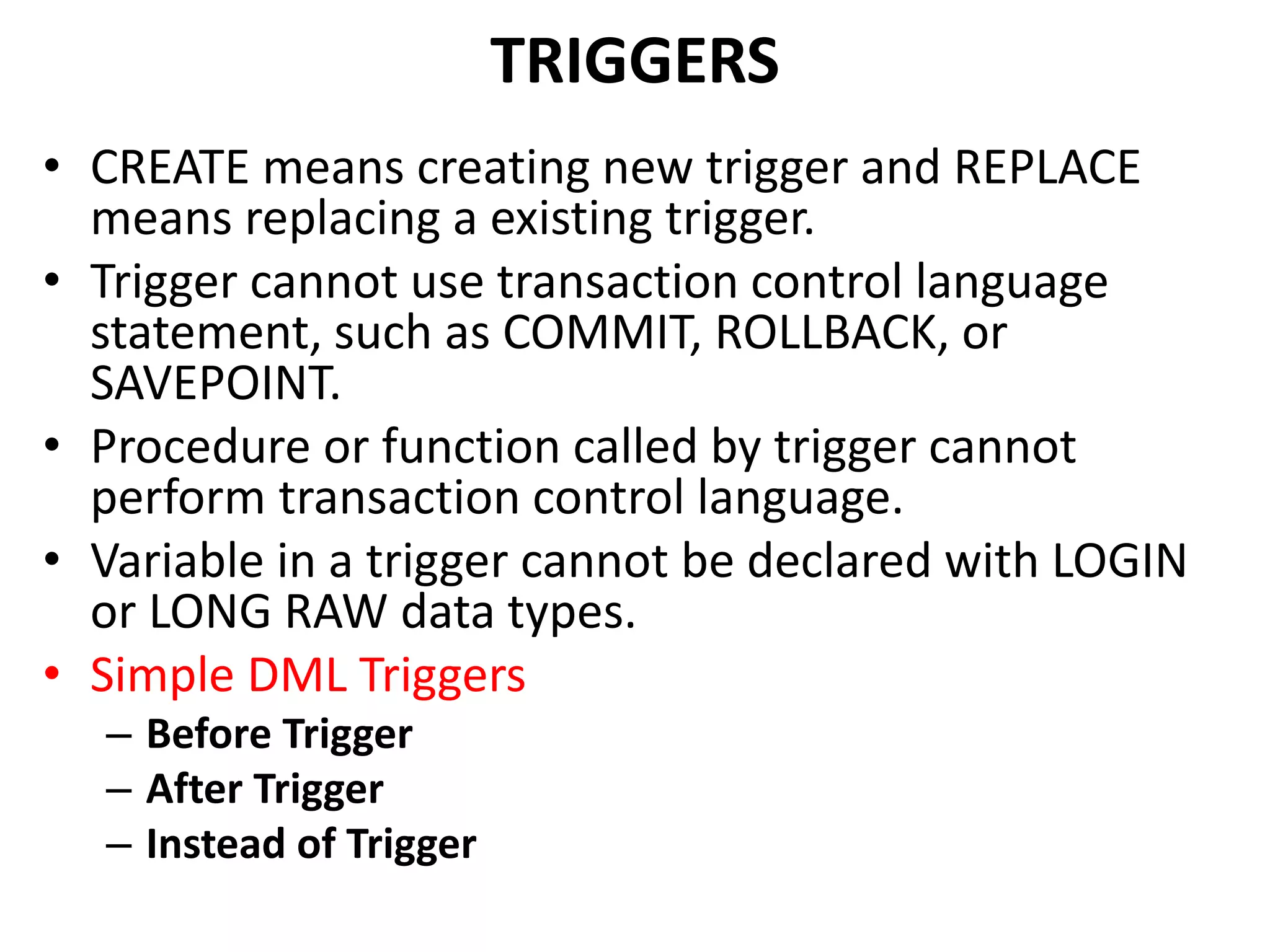 TRIGGERS

• CREATE means creating new trigger and REPLACE means replacing a existing trigger.
• Trigger cannot use transaction control language statement, such as COMMIT, ROLLBACK, or SAVEPOINT.
• Procedure or function called by trigger cannot perform transaction control language.
• Variable in a trigger cannot be declared with LOGIN or LONG RAW data types.
• Simple DML Triggers
– Before Trigger
– After Trigger
– Instead of Trigger